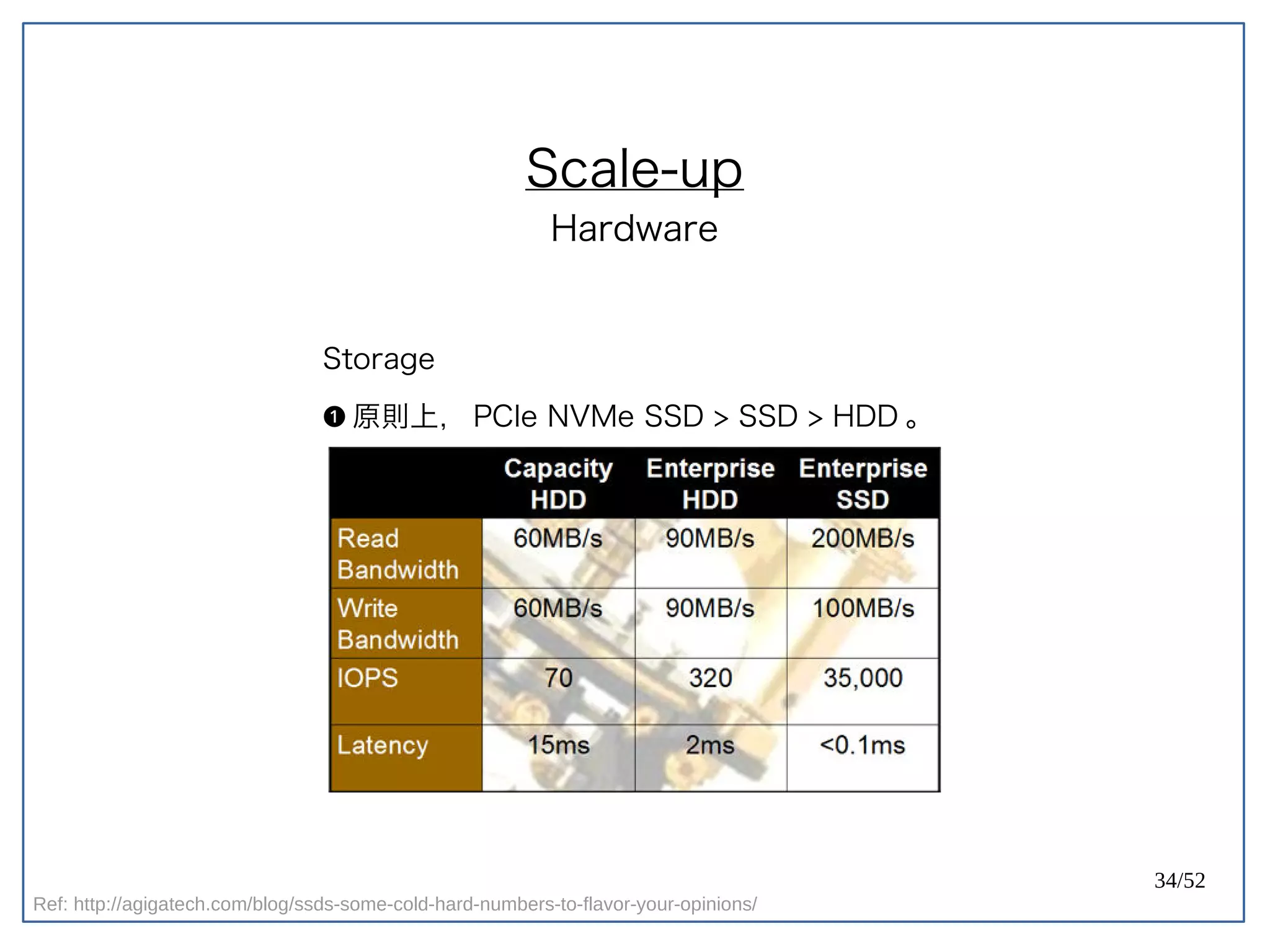 Scale-up

Hardware

Storage

❶ 原則上， PCIe NVMe SSD > SSD > HDD 。

| | Capacity HDD | Enterprise HDD | Enterprise SSD |
|---|---|---|---|
| Read Bandwidth | 60MB/s | 90MB/s | 200MB/s |
| Write Bandwidth | 60MB/s | 90MB/s | 100MB/s |
| IOPS | 70 | 320 | 35,000 |
| Latency | 15ms | 2ms | <0.1ms |

34/52

Ref: http://agigatech.com/blog/ssds-some-cold-hard-numbers-to-flavor-your-opinions/